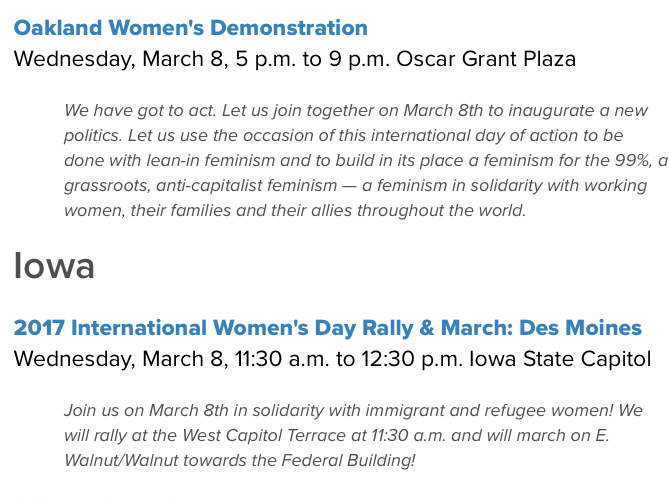 Oakland Women's Demonstration
Wednesday, March 8, 5 p.m. to 9 p.m. Oscar Grant Plaza

We have got to act. Let us join together on March 8th to inaugurate a new politics. Let us use the occasion of this international day of action to be done with lean-in feminism and to build in its place a feminism for the 99%, a grassroots, anti-capitalist feminism — a feminism in solidarity with working women, their families and their allies throughout the world.

Iowa

2017 International Women's Day Rally & March: Des Moines
Wednesday, March 8, 11:30 a.m. to 12:30 p.m. Iowa State Capitol

Join us on March 8th in solidarity with immigrant and refugee women! We will rally at the West Capitol Terrace at 11:30 a.m. and will march on E. Walnut/Walnut towards the Federal Building!